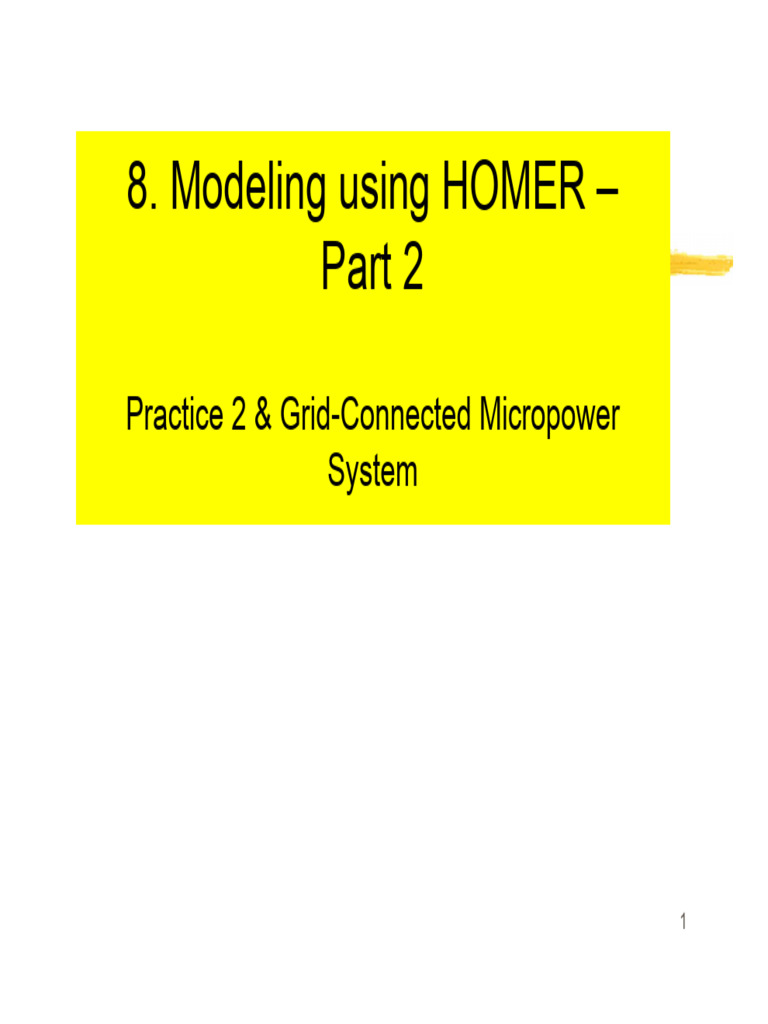 8. Modeling using HOMER – Part 2

Practice 2 & Grid-Connected Micropower System

1